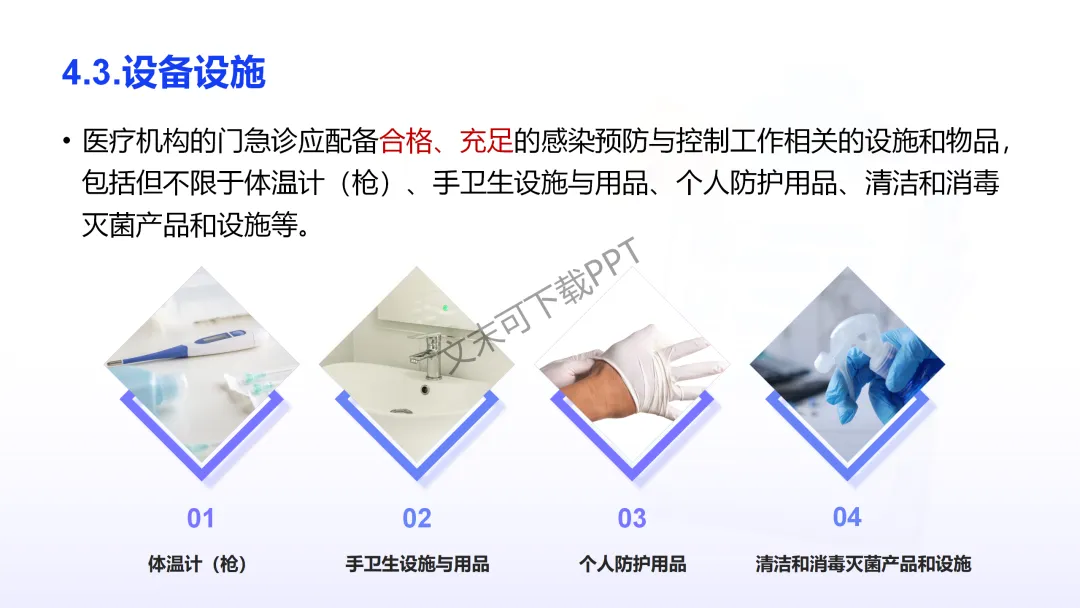 4.3.设备设施

• 医疗机构的门急诊应配备合格、充足的感染预防与控制工作相关的设施和物品，包括但不限于体温计（枪）、手卫生设施与用品、个人防护用品、清洁和消毒灭菌产品和设施等。

文末可下载PPT

01
体温计（枪）

02
手卫生设施与用品

03
个人防护用品

04
清洁和消毒灭菌产品和设施